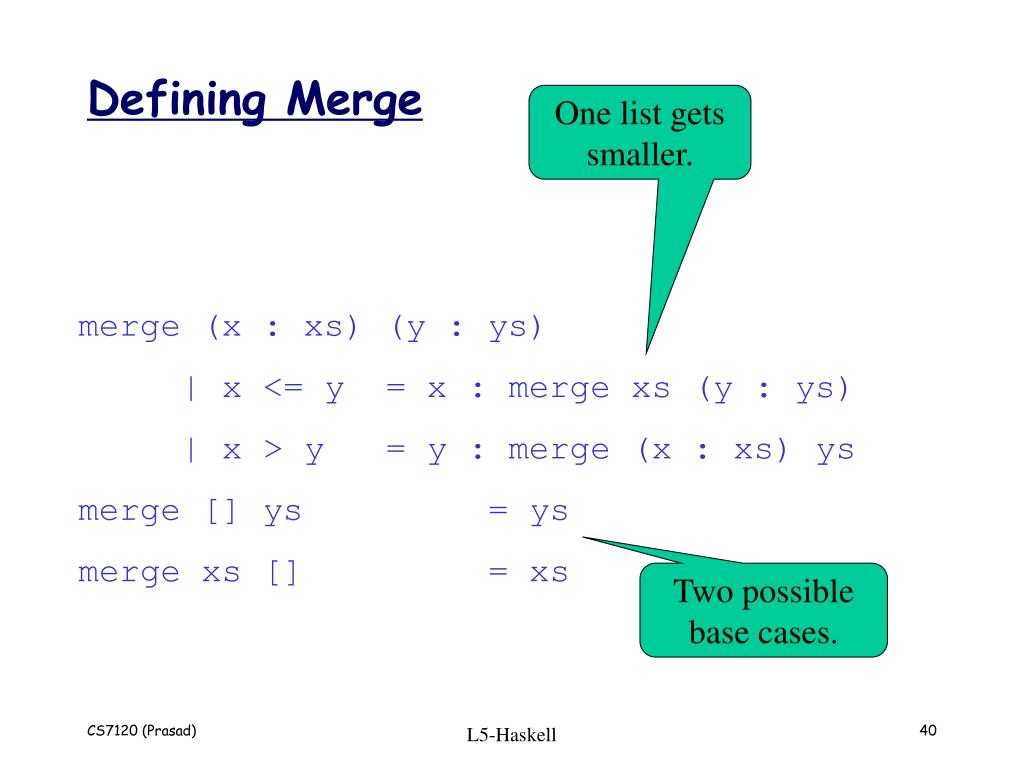 Defining Merge

One list gets smaller.

merge (x : xs) (y : ys)
| x <= y = x : merge xs (y : ys)
| x > y = y : merge (x : xs) ys
merge [] ys = ys
merge xs [] = xs

Two possible base cases.

CS7120 (Prasad)

L5-Haskell

40